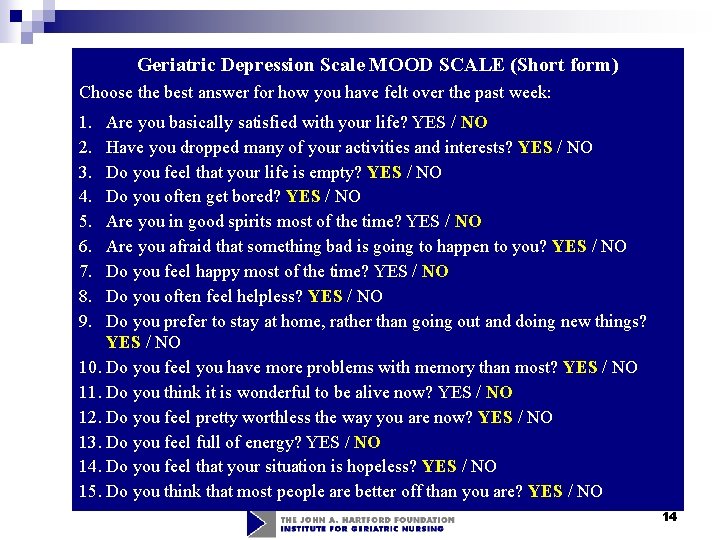 Geriatric Depression Scale MOOD SCALE (Short form)

Choose the best answer for how you have felt over the past week:

1. Are you basically satisfied with your life? YES / NO
2. Have you dropped many of your activities and interests? YES / NO
3. Do you feel that your life is empty? YES / NO
4. Do you often get bored? YES / NO
5. Are you in good spirits most of the time? YES / NO
6. Are you afraid that something bad is going to happen to you? YES / NO
7. Do you feel happy most of the time? YES / NO
8. Do you often feel helpless? YES / NO
9. Do you prefer to stay at home, rather than going out and doing new things? YES / NO
10. Do you feel you have more problems with memory than most? YES / NO
11. Do you think it is wonderful to be alive now? YES / NO
12. Do you feel pretty worthless the way you are now? YES / NO
13. Do you feel full of energy? YES / NO
14. Do you feel that your situation is hopeless? YES / NO
15. Do you think that most people are better off than you are? YES / NO

THE JOHN A. HARTFORD FOUNDATION
INSTITUTE FOR GERIATRIC NURSING

14